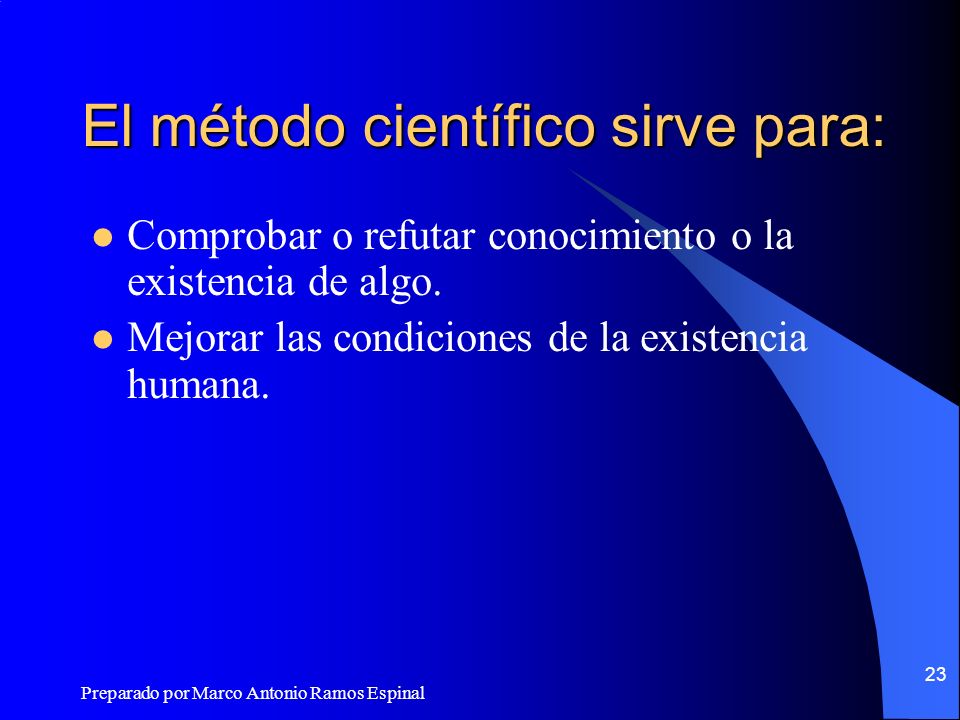 El método científico sirve para:

- Comprobar o refutar conocimiento o la existencia de algo.
- Mejorar las condiciones de la existencia humana.

Preparado por Marco Antonio Ramos Espinal

23